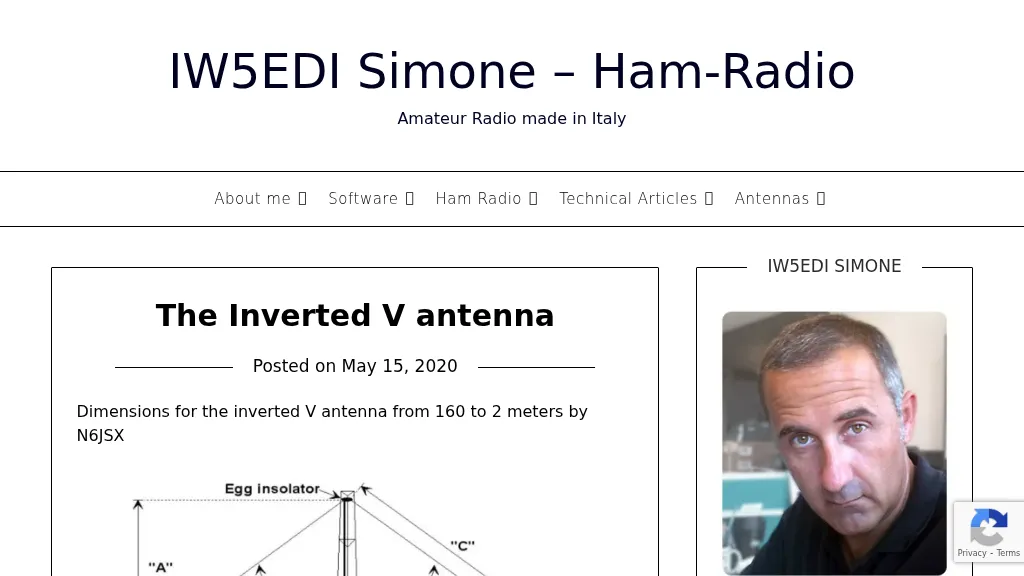 IW5EDI Simone – Ham-Radio

Amateur Radio made in Italy

About me Software Ham Radio Technical Articles Antennas

The Inverted V antenna

Posted on May 15, 2020

Dimensions for the inverted V antenna from 160 to 2 meters by N6JSX

Egg insolator

"A"

"C"

IW5EDI SIMONE

Privacy - Terms